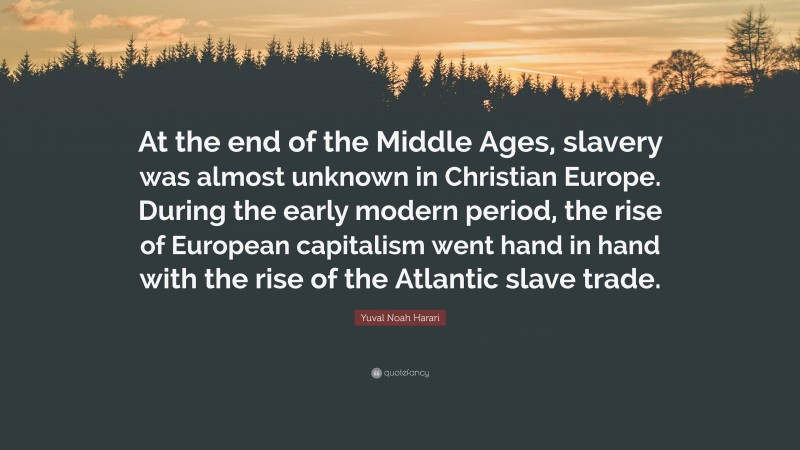 At the end of the Middle Ages, slavery was almost unknown in Christian Europe. During the early modern period, the rise of European capitalism went hand in hand with the rise of the Atlantic slave trade.

Yuval Noah Harari

quotefancy